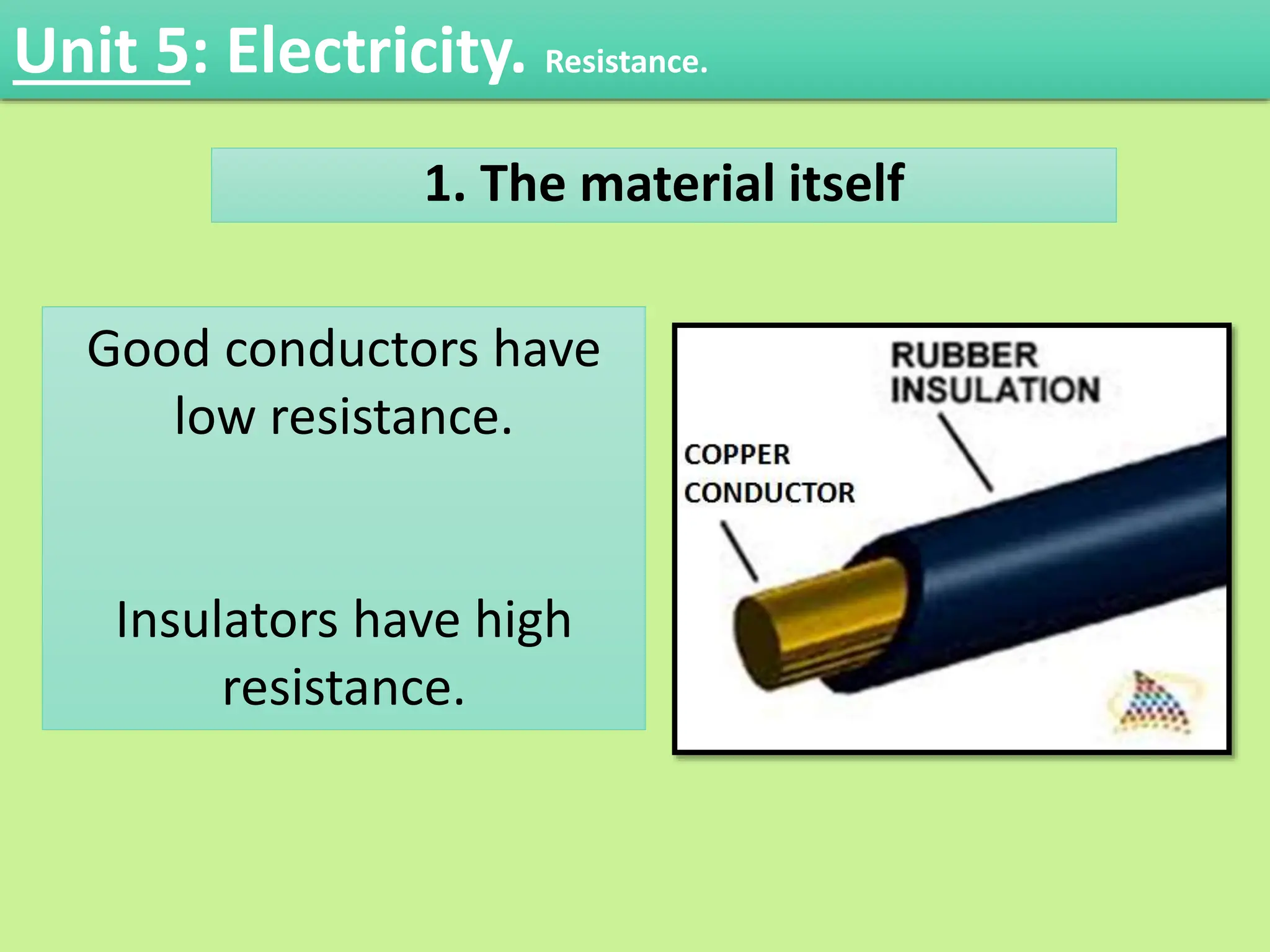 Unit 5: Electricity. Resistance.

1. The material itself

Good conductors have low resistance.

Insulators have high resistance.

RUBBER INSULATION

COPPER CONDUCTOR